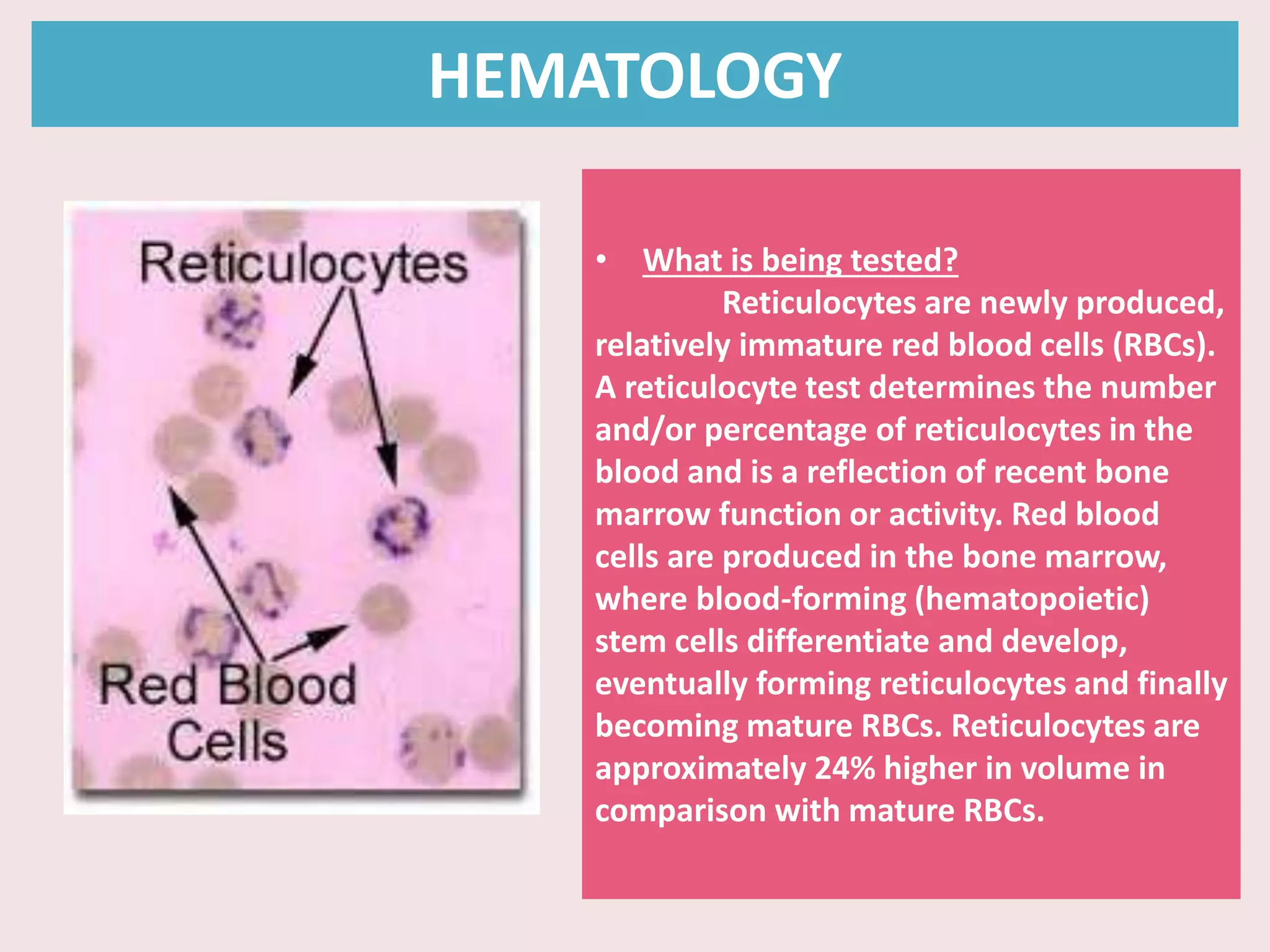 HEMATOLOGY

Reticulocytes

Red Blood Cells

• What is being tested?
Reticulocytes are newly produced, relatively immature red blood cells (RBCs). A reticulocyte test determines the number and/or percentage of reticulocytes in the blood and is a reflection of recent bone marrow function or activity. Red blood cells are produced in the bone marrow, where blood-forming (hematopoietic) stem cells differentiate and develop, eventually forming reticulocytes and finally becoming mature RBCs. Reticulocytes are approximately 24% higher in volume in comparison with mature RBCs.